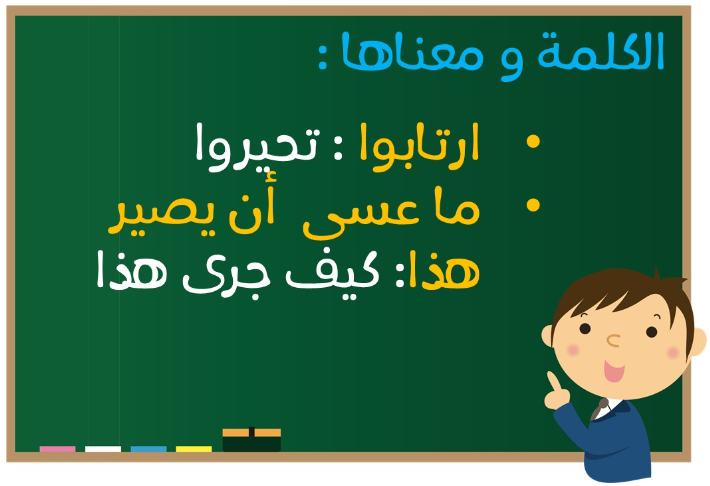 الكلمة و معناها :

• ارتابوا : تحيروا

• ما عسى أن يصير هذا: كيف جرى هذا